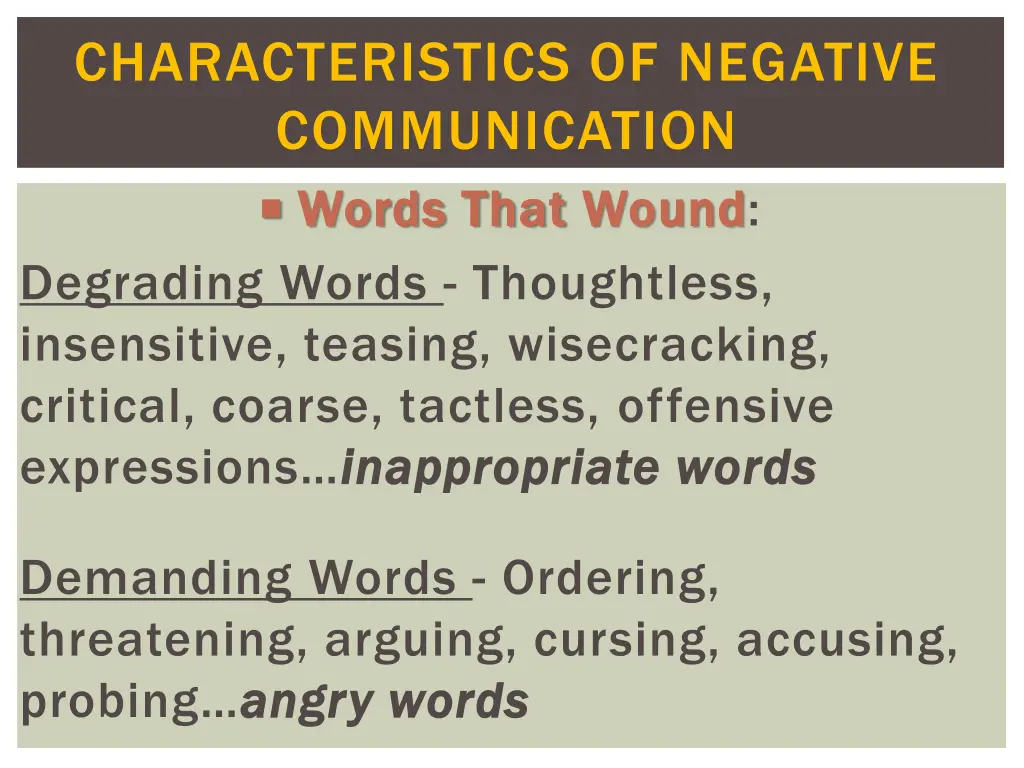 CHARACTERISTICS OF NEGATIVE COMMUNICATION

Words That Wound:

Degrading Words - Thoughtless, insensitive, teasing, wisecracking, critical, coarse, tactless, offensive expressions…inappropriate words

Demanding Words - Ordering, threatening, arguing, cursing, accusing, probing…angry words